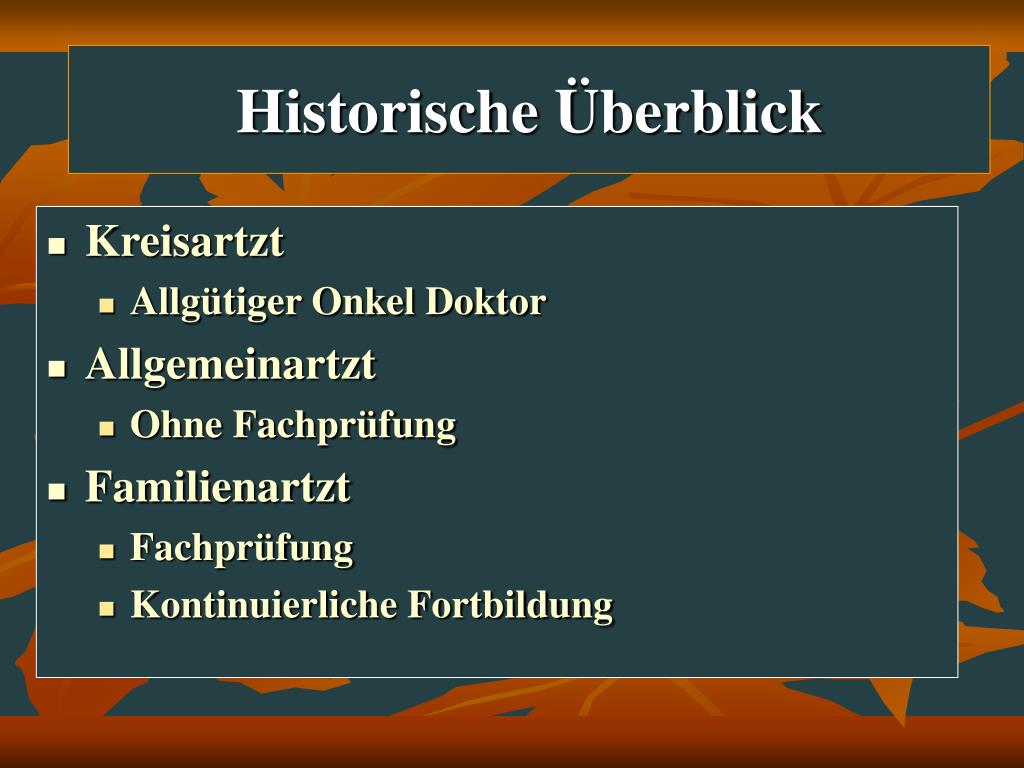 Historische Überblick

- Kreisartzt
  - Allgütiger Onkel Doktor
- Allgemeinartzt
  - Ohne Fachprüfung
- Familienartzt
  - Fachprüfung
  - Kontinuierliche Fortbildung